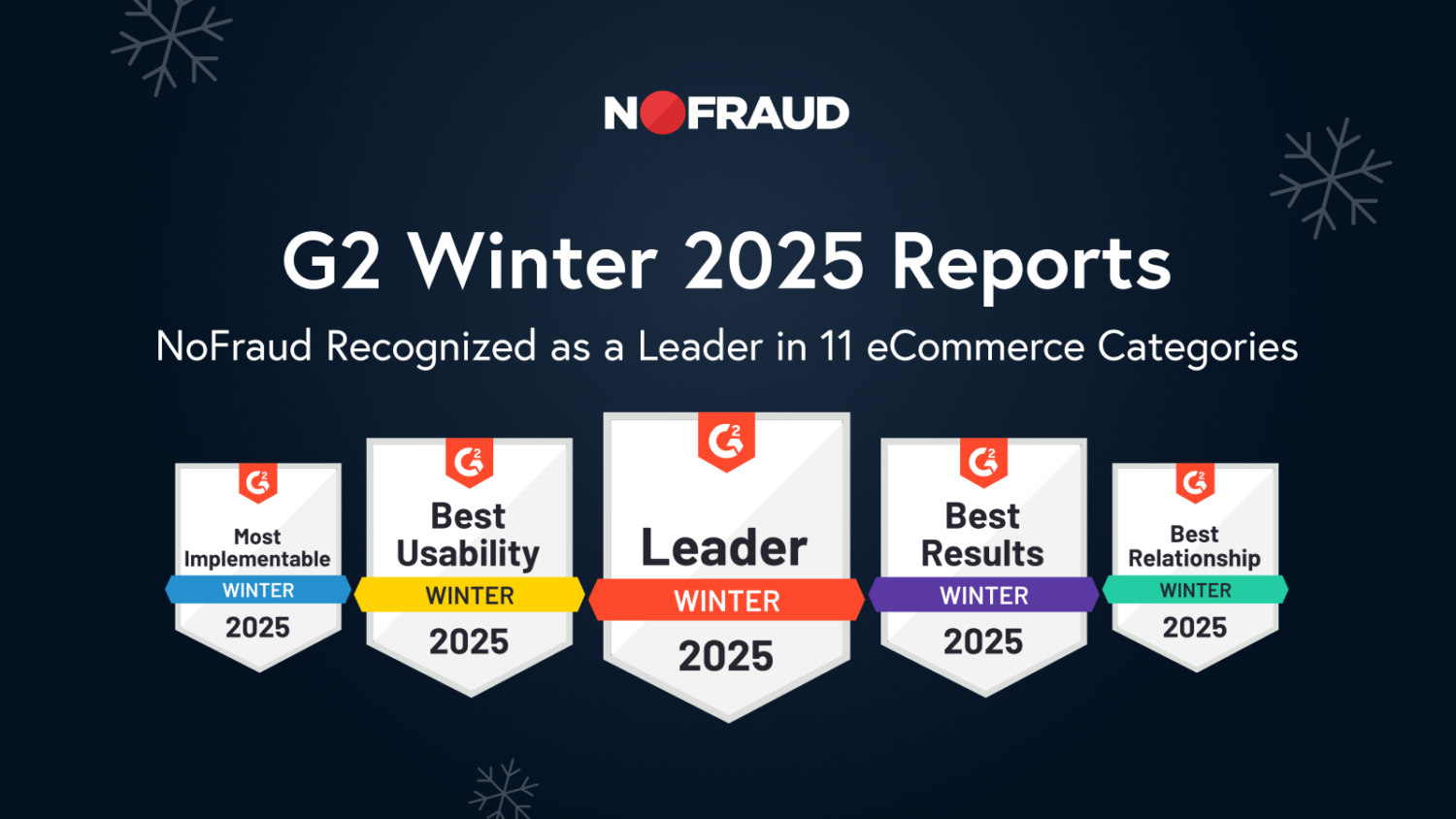 NOFRAUD

G2 Winter 2025 Reports

NoFraud Recognized as a Leader in 11 eCommerce Categories

G2
Most Implementable
WINTER
2025

G2
Best Usability
WINTER
2025

G2
Leader
WINTER
2025

G2
Best Results
WINTER
2025

G2
Best Relationship
WINTER
2025